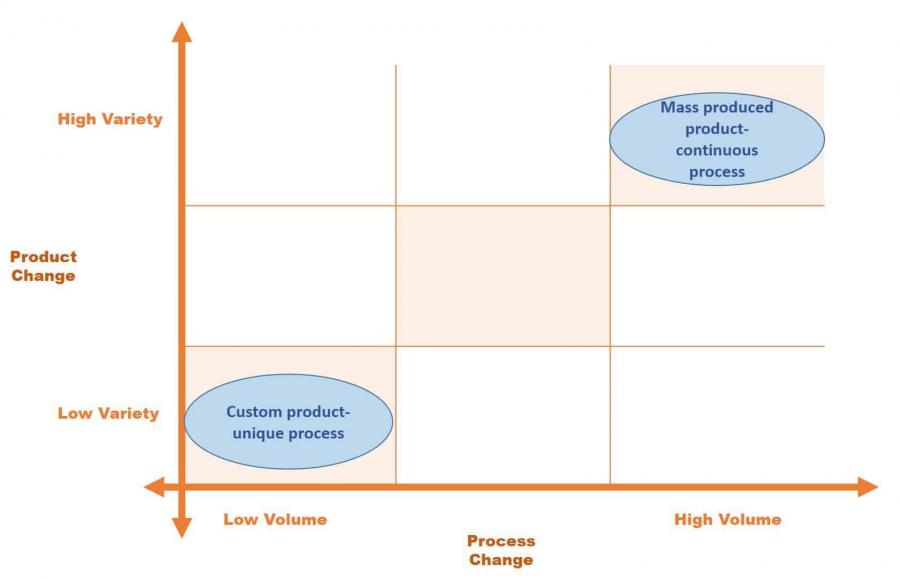 High Variety

Mass produced product-continuous process

Product Change

Low Variety

Custom product-unique process

Low Volume

High Volume

Process Change